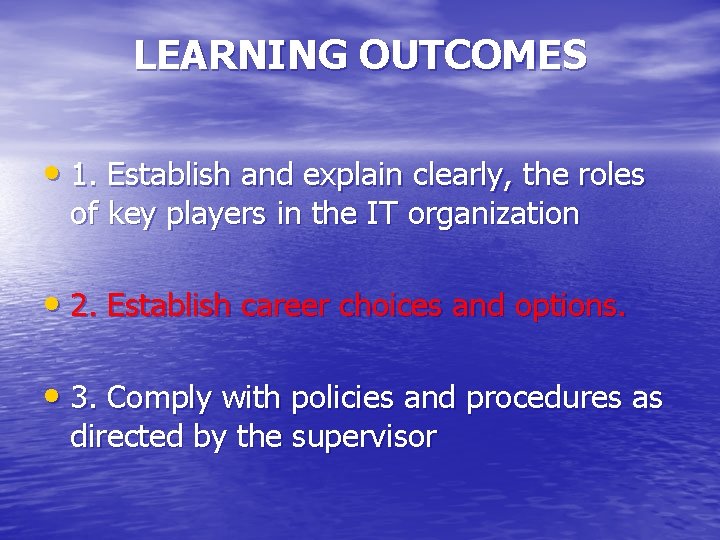 LEARNING OUTCOMES

• 1. Establish and explain clearly, the roles of key players in the IT organization

• 2. Establish career choices and options.

• 3. Comply with policies and procedures as directed by the supervisor